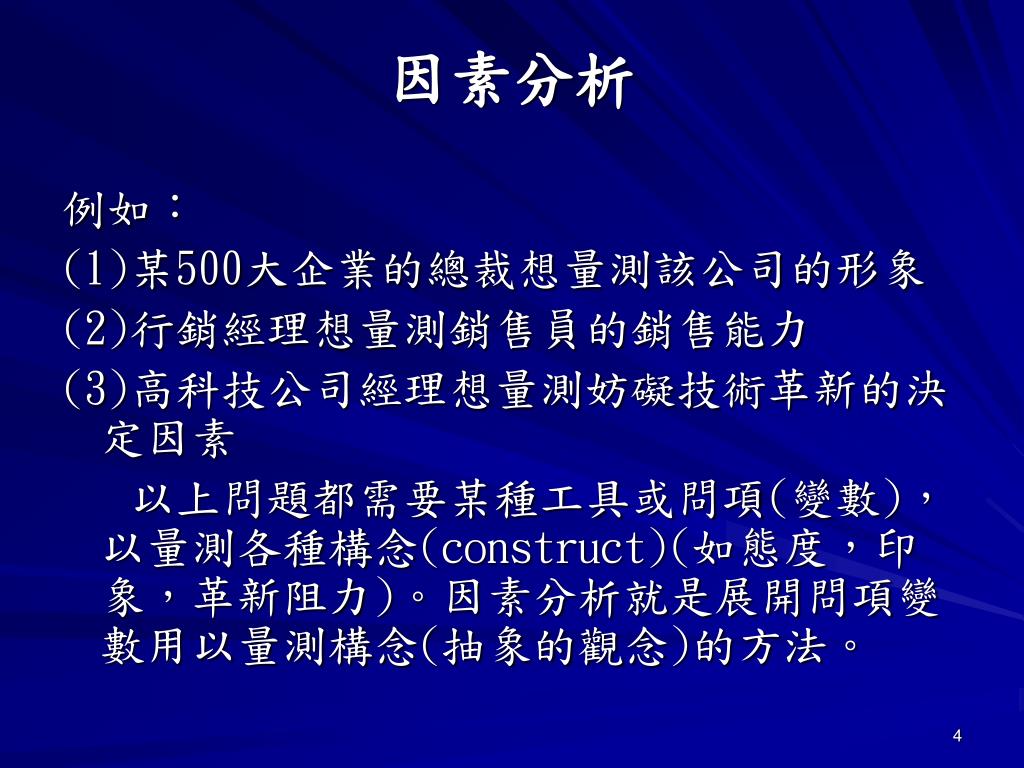 因素分析

例如：
(1)某500大企業的總裁想量測該公司的形象
(2)行銷經理想量測銷售員的銷售能力
(3)高科技公司經理想量測妨礙技術革新的決定因素

以上問題都需要某種工具或問項(變數)，以量測各種構念(construct)(如態度，印象，革新阻力)。因素分析就是展開問項變數用以量測構念(抽象的觀念)的方法。

4